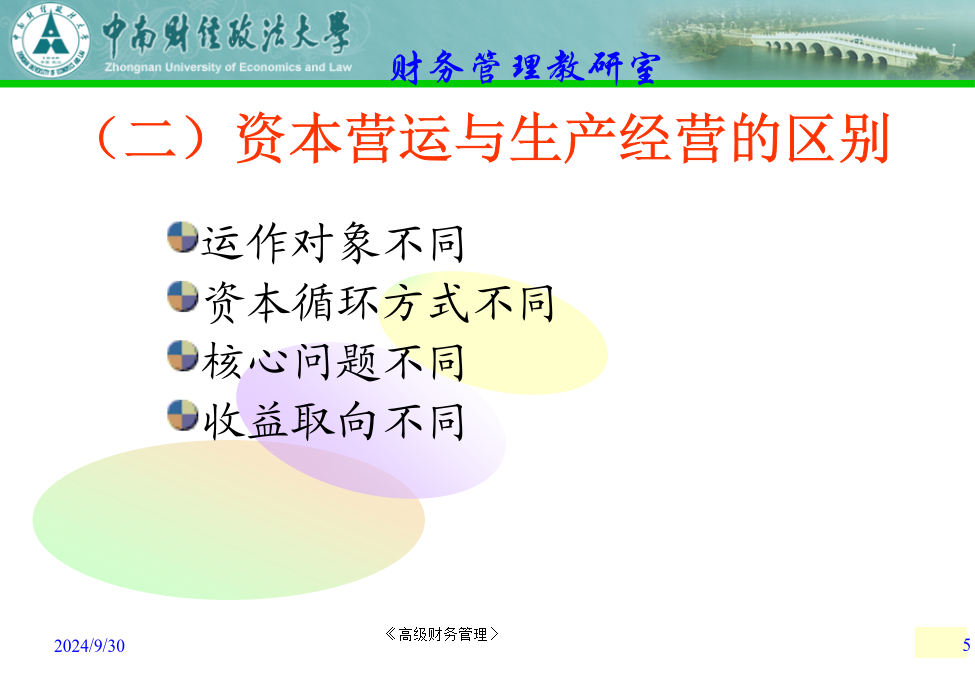 中南财经政法大学
Zhongnan University of Economics and Law
财务管理教研室

（二）资本营运与生产经营的区别

运作对象不同
资本循环方式不同
核心问题不同
收益取向不同

2024/9/30
《高级财务管理》
5